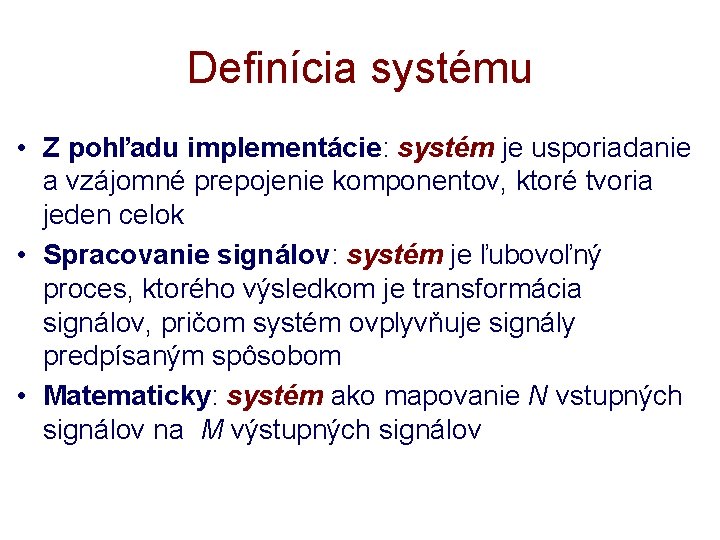 Definícia systému

• Z pohľadu implementácie: systém je usporiadanie a vzájomné prepojenie komponentov, ktoré tvoria jeden celok

• Spracovanie signálov: systém je ľubovoľný proces, ktorého výsledkom je transformácia signálov, pričom systém ovplyvňuje signály predpísaným spôsobom

• Matematicky: systém ako mapovanie $N$ vstupných signálov na $M$ výstupných signálov